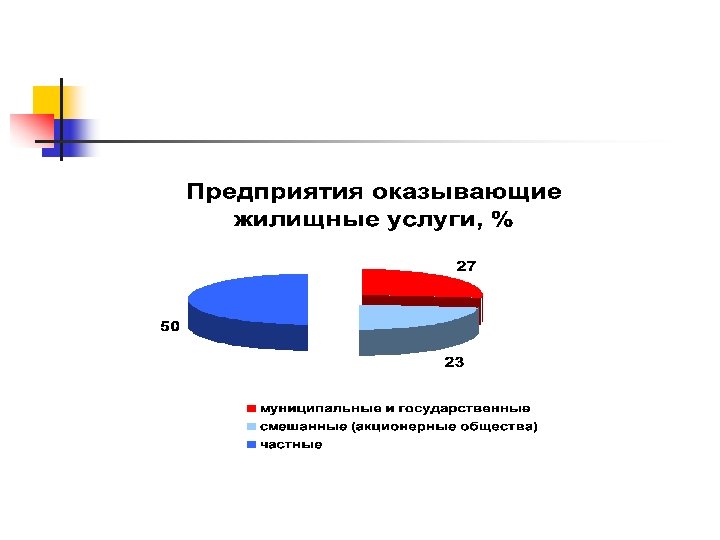 Предприятия оказывающие жилищные услуги, %

27

50

23

муниципальные и государственные
смешанные (акционерные общества)
частные